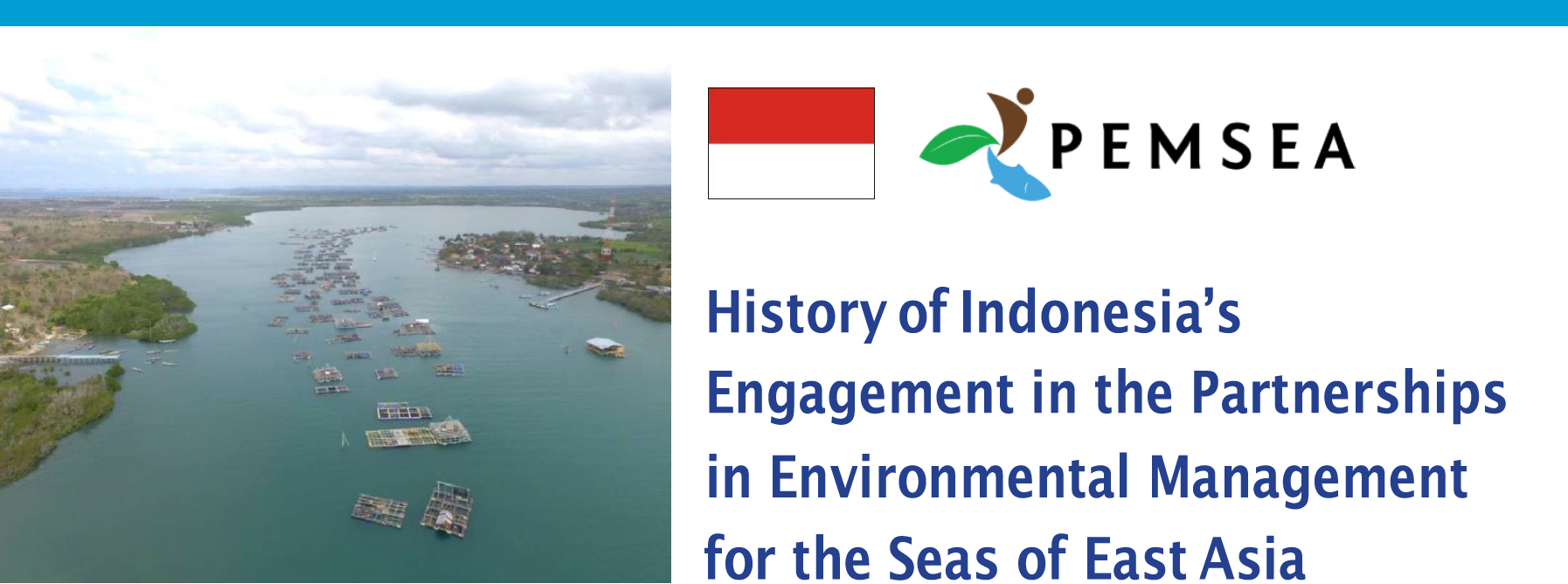 PEMSEA

History of Indonesia's Engagement in the Partnerships in Environmental Management for the Seas of East Asia